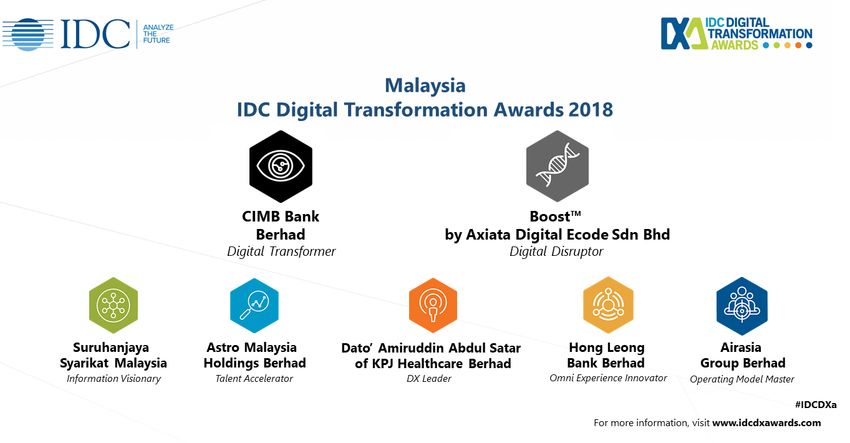 IDC ANALYZE THE FUTURE

DXA IDC DIGITAL TRANSFORMATION AWARDS

Malaysia
IDC Digital Transformation Awards 2018

CIMB Bank Berhad
Digital Transformer

Boost™ by Axiata Digital Ecode Sdn Bhd
Digital Disruptor

Suruhanjaya Syarikat Malaysia
Information Visionary

Astro Malaysia Holdings Berhad
Talent Accelerator

Dato' Amiruddin Abdul Satar of KPJ Healthcare Berhad
DX Leader

Hong Leong Bank Berhad
Omni Experience Innovator

Airasia Group Berhad
Operating Model Master

#IDCDXa

For more information, visit www.idcdxawards.com